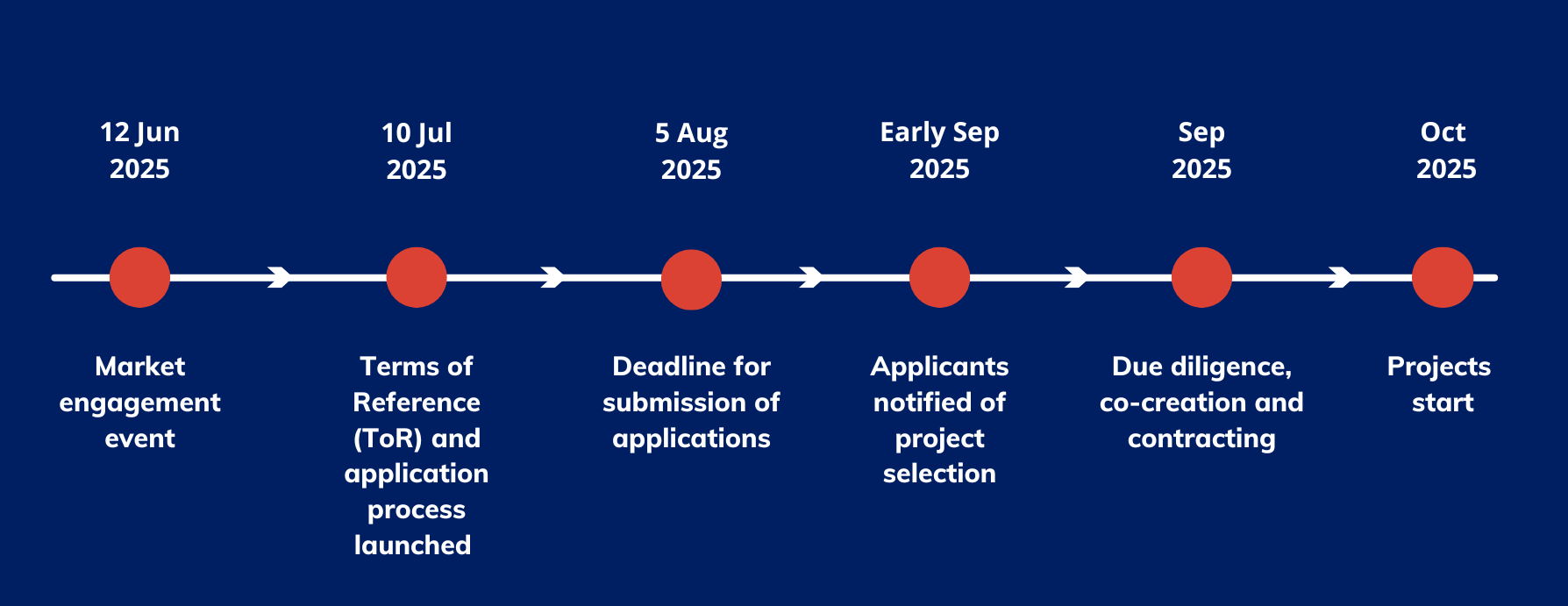 12 Jun 2025

Market engagement event

10 Jul 2025

Terms of Reference (ToR) and application process launched

5 Aug 2025

Deadline for submission of applications

Early Sep 2025

Applicants notified of project selection

Sep 2025

Due diligence, co-creation and contracting

Oct 2025

Projects start